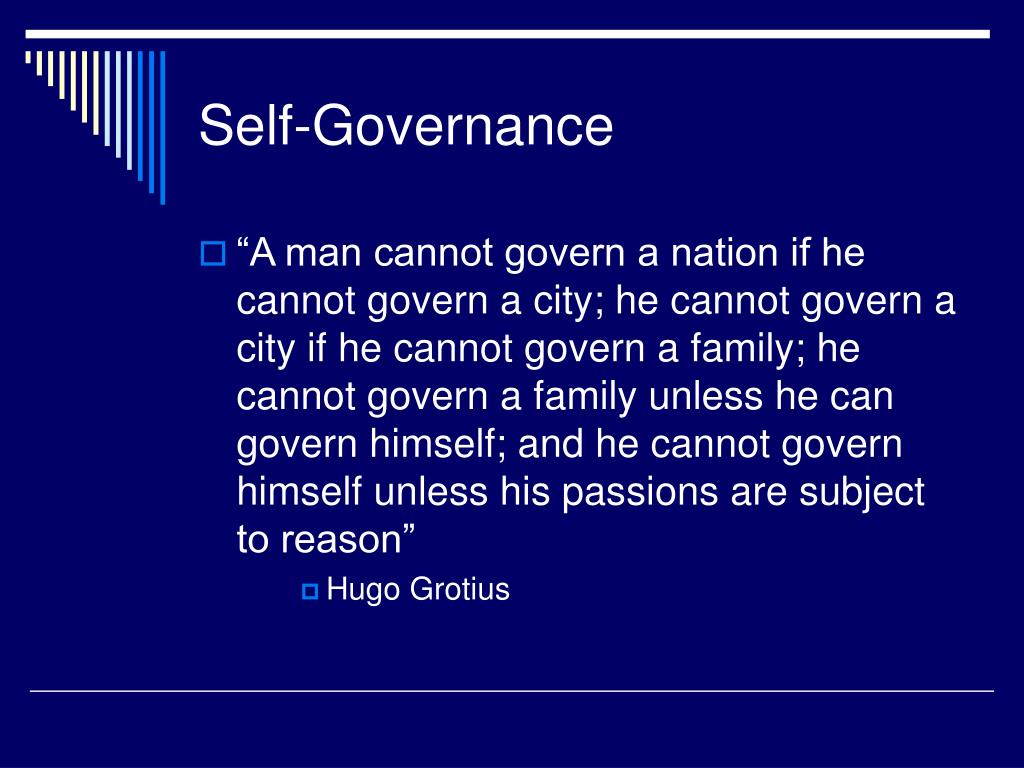 Self-Governance

“A man cannot govern a nation if he cannot govern a city; he cannot govern a city if he cannot govern a family; he cannot govern a family unless he can govern himself; and he cannot govern himself unless his passions are subject to reason”

Hugo Grotius